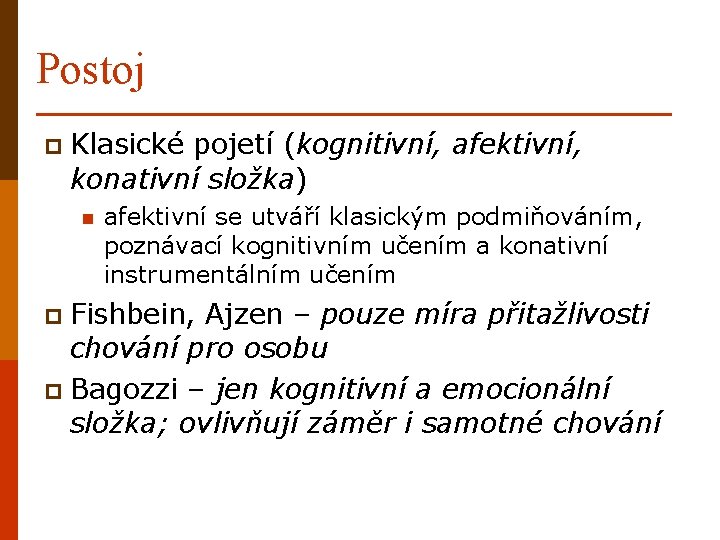 Postoj

Klasické pojetí (kognitivní, afektivní, konativní složka)

afektivní se utváří klasickým podmiňováním, poznávací kognitivním učením a konativní instrumentálním učením

Fishbein, Ajzen – pouze míra přitažlivosti chování pro osobu

Bagozzi – jen kognitivní a emocionální složka; ovlivňují záměr i samotné chování